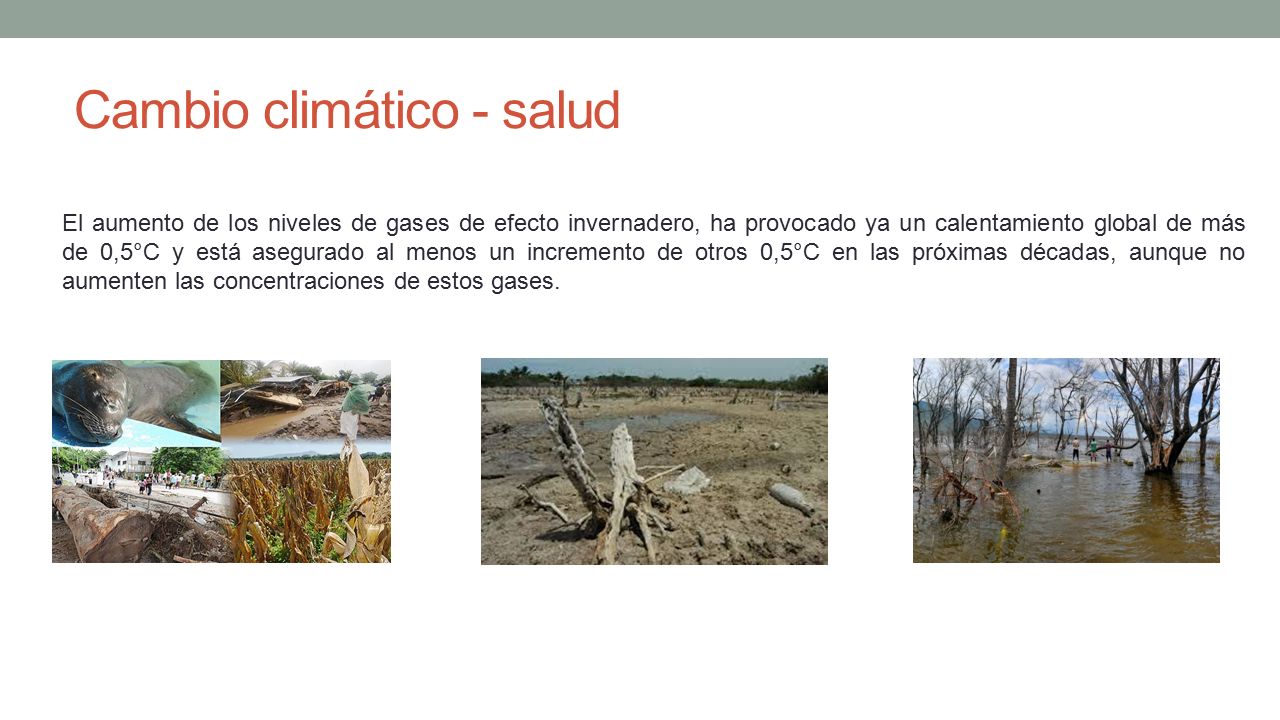 Cambio climático - salud

El aumento de los niveles de gases de efecto invernadero, ha provocado ya un calentamiento global de más de 0,5°C y está asegurado al menos un incremento de otros 0,5°C en las próximas décadas, aunque no aumenten las concentraciones de estos gases.